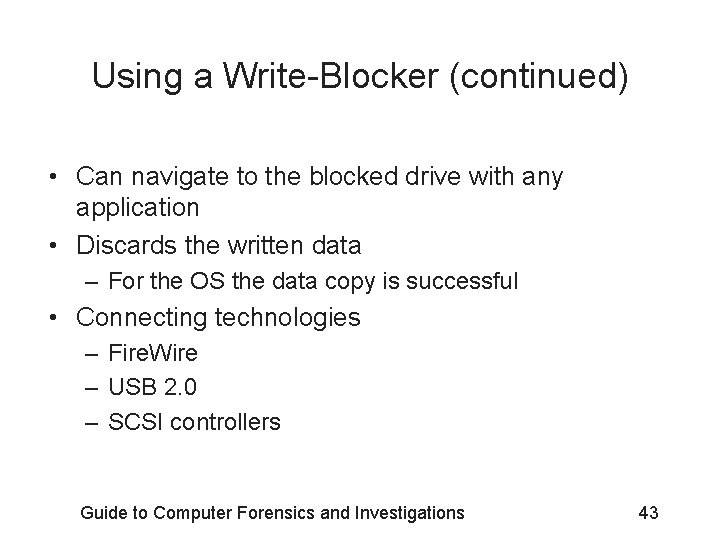 Using a Write-Blocker (continued)

• Can navigate to the blocked drive with any application
• Discards the written data
– For the OS the data copy is successful
• Connecting technologies
– FireWire
– USB 2.0
– SCSI controllers

Guide to Computer Forensics and Investigations

43